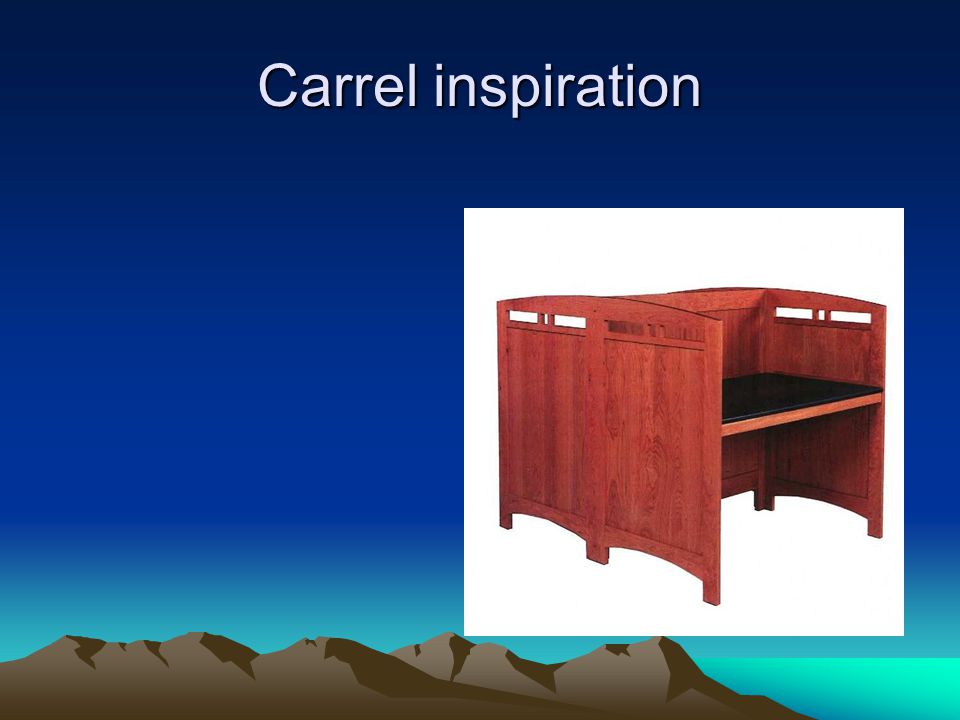 Carrel inspiration